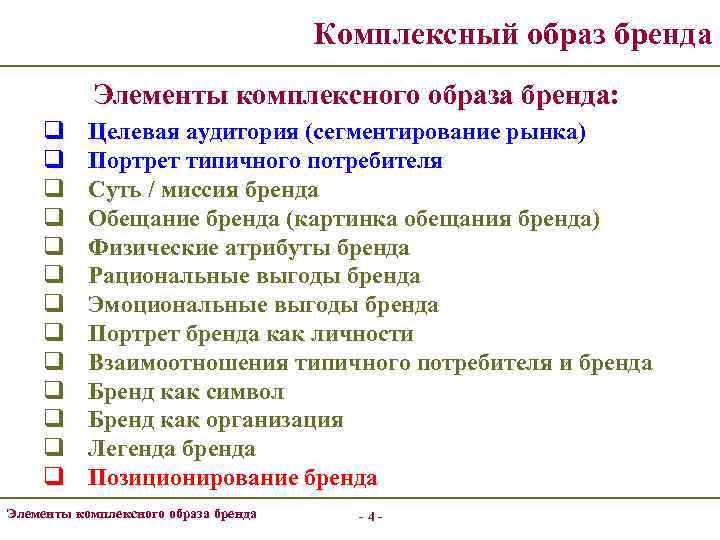 Комплексный образ бренда

Элементы комплексного образа бренда:

❑ Целевая аудитория (сегментирование рынка)
❑ Портрет типичного потребителя
❑ Суть / миссия бренда
❑ Обещание бренда (картинка обещания бренда)
❑ Физические атрибуты бренда
❑ Рациональные выгоды бренда
❑ Эмоциональные выгоды бренда
❑ Портрет бренда как личности
❑ Взаимоотношения типичного потребителя и бренда
❑ Бренд как символ
❑ Бренд как организация
❑ Легенда бренда
❑ Позиционирование бренда

Элементы комплексного образа бренда

- 4 -